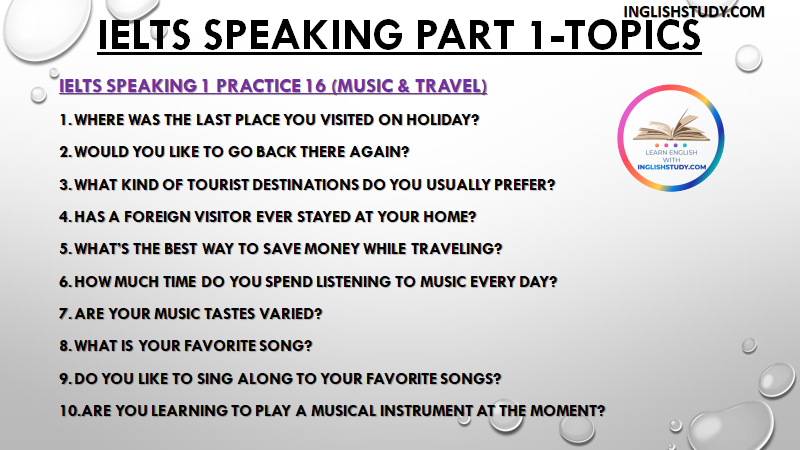 INGLISHSTUDY.COM

IELTS SPEAKING PART 1-TOPICS

IELTS SPEAKING 1 PRACTICE 16 (MUSIC & TRAVEL)

1. WHERE WAS THE LAST PLACE YOU VISITED ON HOLIDAY?

2. WOULD YOU LIKE TO GO BACK THERE AGAIN?

3. WHAT KIND OF TOURIST DESTINATIONS DO YOU USUALLY PREFER?

4. HAS A FOREIGN VISITOR EVER STAYED AT YOUR HOME?

5. WHAT'S THE BEST WAY TO SAVE MONEY WHILE TRAVELING?

6. HOW MUCH TIME DO YOU SPEND LISTENING TO MUSIC EVERY DAY?

7. ARE YOUR MUSIC TASTES VARIED?

8. WHAT IS YOUR FAVORITE SONG?

9. DO YOU LIKE TO SING ALONG TO YOUR FAVORITE SONGS?

10. ARE YOU LEARNING TO PLAY A MUSICAL INSTRUMENT AT THE MOMENT?

LEARN ENGLISH WITH INGLISHSTUDY.COM